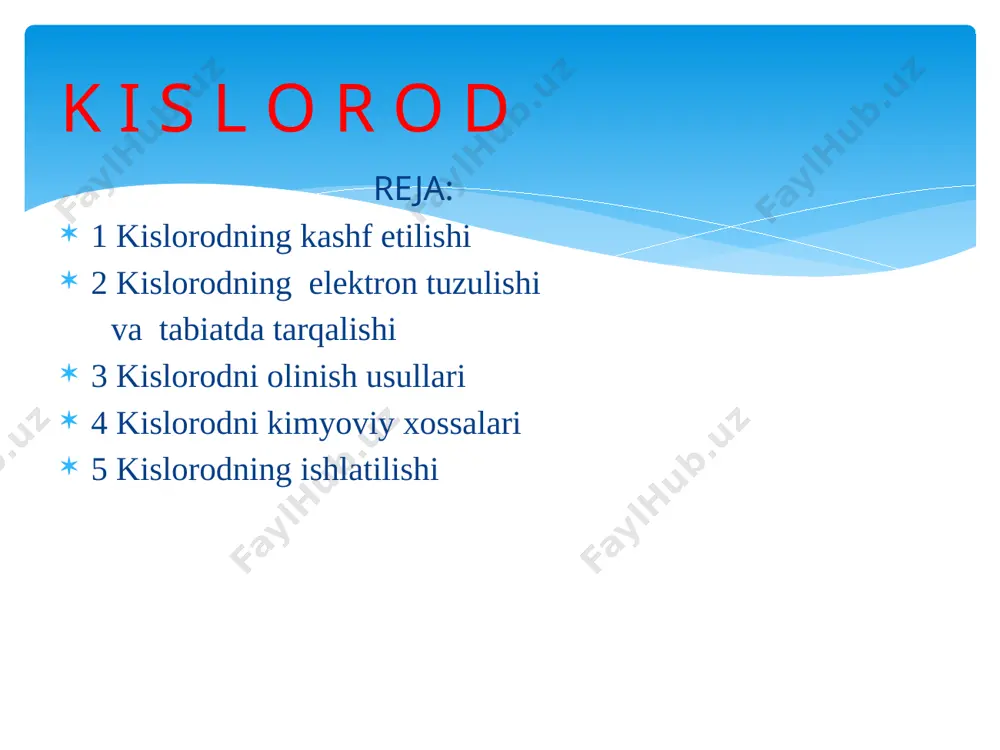 K I S L O R O D

REJA:

1 Kislorodning kashf etilishi
2 Kislorodning elektron tuzulishi va tabiatda tarqalishi
3 Kislorodni olinish usullari
4 Kislorodni kimyoviy xossalari
5 Kislorodning ishlatilishi

FaylHub.uz FaylHub.uz FaylHub.uz FaylHub.uz FaylHub.uz FaylHub.uz